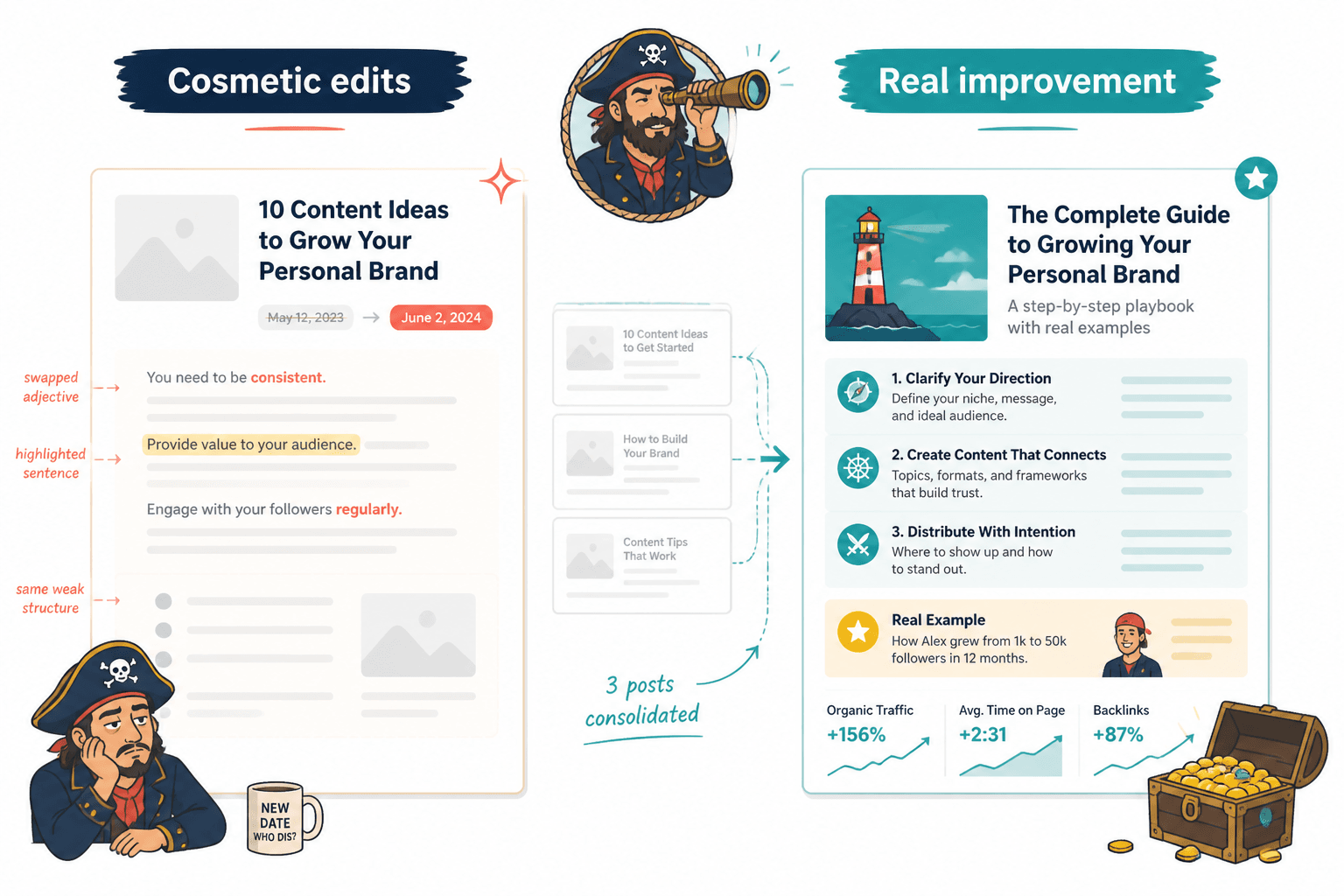 Cosmetic edits

10 Content Ideas to Grow Your Personal Brand

May 12, 2023 → June 2, 2024

swapped adjective

You need to be consistent.

highlighted sentence

Provide value to your audience.

Engage with your followers regularly.

same weak structure

NEW DATE WHO DIS?

10 Content Ideas to Get Started

How to Build Your Brand

Content Tips That Work

3 posts consolidated

Real improvement

The Complete Guide to Growing Your Personal Brand

A step-by-step playbook with real examples

1. Clarify Your Direction
Define your niche, message, and ideal audience.

2. Create Content That Connects
Topics, formats, and frameworks that build trust.

3. Distribute With Intention
Where to show up and how to stand out.

Real Example
How Alex grew from 1k to 50k followers in 12 months.

Organic Traffic
+156%

Avg. Time on Page
+2:31

Backlinks
+87%